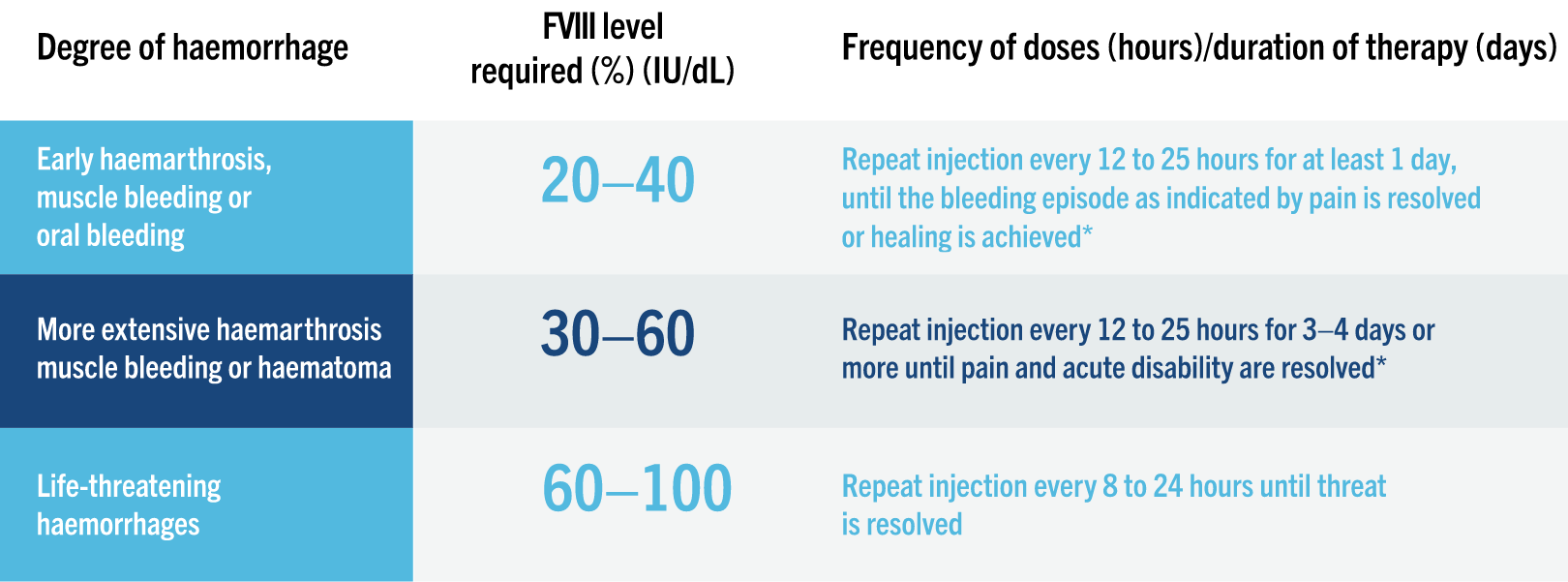 | Degree of haemorrhage | FVIII level required (%) (IU/dL) | Frequency of doses (hours)/duration of therapy (days) |
|---|---|---|
| Early haemarthrosis, muscle bleeding or oral bleeding | 20–40 | Repeat injection every 12 to 25 hours for at least 1 day, until the bleeding episode as indicated by pain is resolved or healing is achieved* |
| More extensive haemarthrosis muscle bleeding or haematoma | 30–60 | Repeat injection every 12 to 25 hours for 3–4 days or more until pain and acute disability are resolved* |
| Life-threatening haemorrhages | 60–100 | Repeat injection every 8 to 24 hours until threat is resolved |